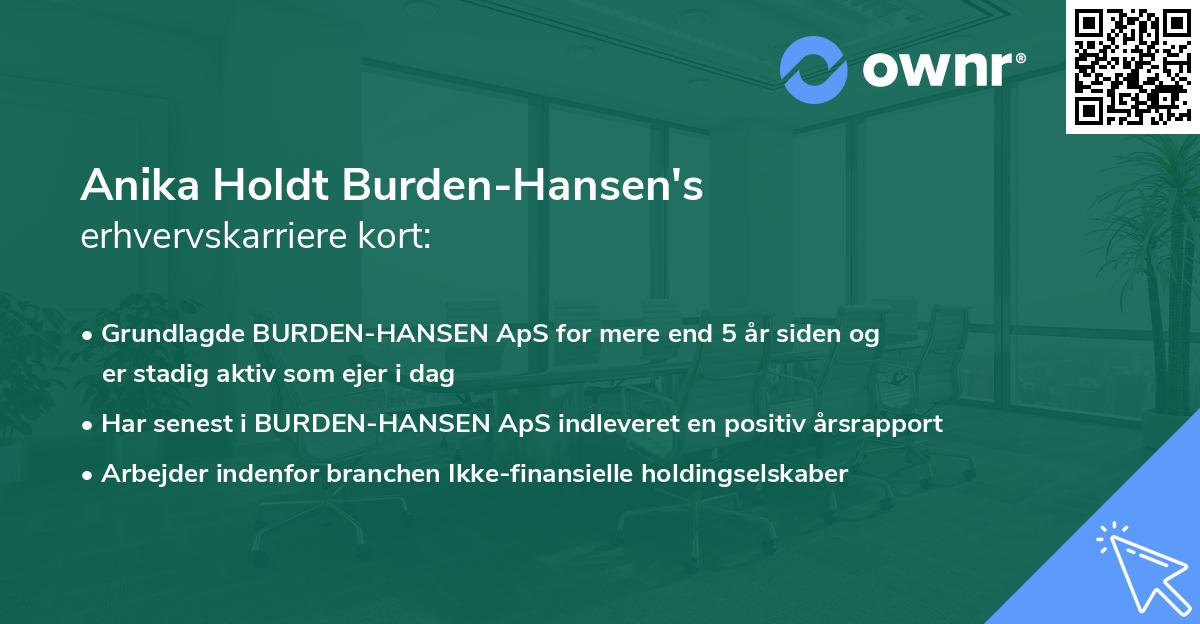 ownr®

Anika Holdt Burden-Hansen's
erhvervskarriere kort:

• Grundlagde BURDEN-HANSEN ApS for mere end 5 år siden og er stadig aktiv som ejer i dag
• Har senest i BURDEN-HANSEN ApS indleveret en positiv årsrapport
• Arbejder indenfor branchen Ikke-finansielle holdingselskaber